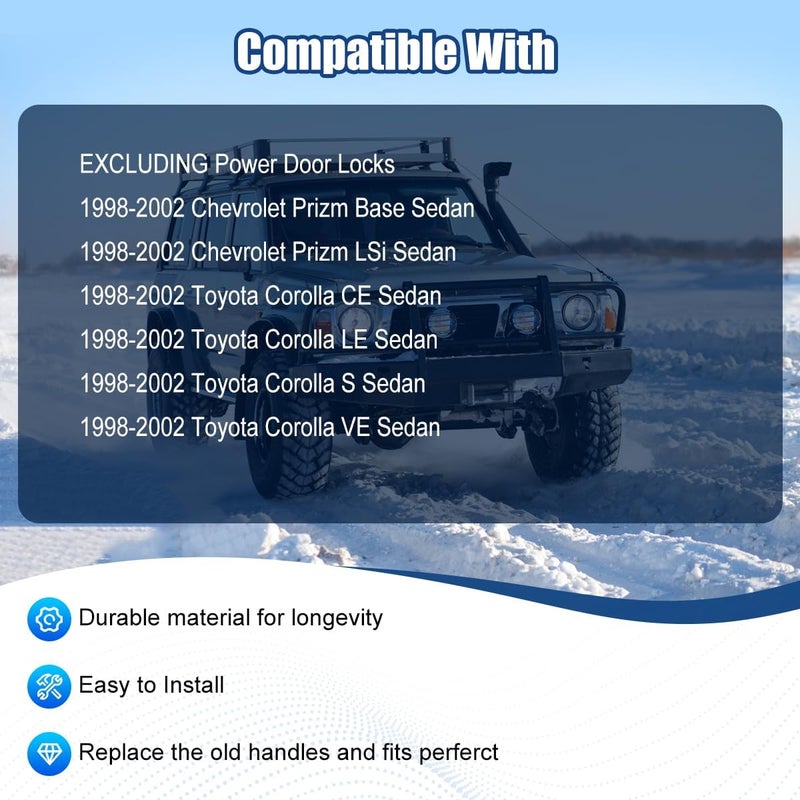 Compatible With

EXCLUDING Power Door Locks
1998-2002 Chevrolet Prizm Base Sedan
1998-2002 Chevrolet Prizm LSi Sedan
1998-2002 Toyota Corolla CE Sedan
1998-2002 Toyota Corolla LE Sedan
1998-2002 Toyota Corolla S Sedan
1998-2002 Toyota Corolla VE Sedan

Durable material for longevity

Easy to Install

Replace the old handles and fits perferct